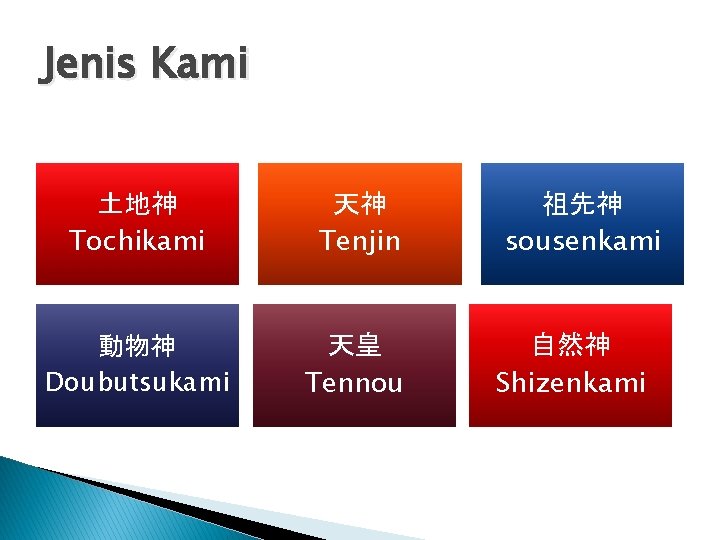 Jenis Kami

土地神
Tochikami

天神
Tenjin

祖先神
sousenkami

動物神
Doubutsukami

天皇
Tennou

自然神
Shizenkami